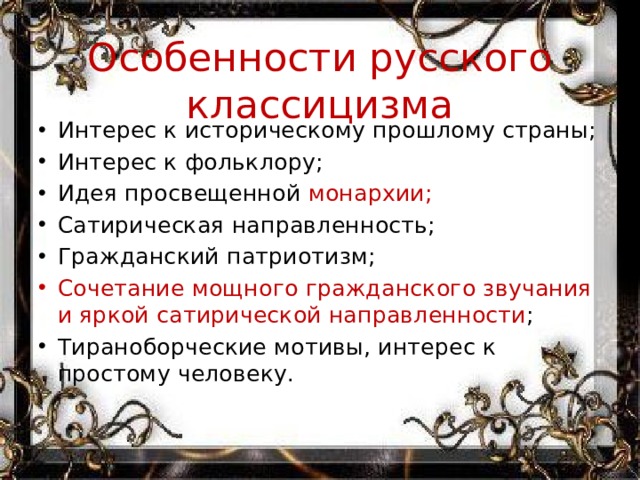 Особенности русского классицизма

• Интерес к историческому прошлому страны;
• Интерес к фольклору;
• Идея просвещенной монархии;
• Сатирическая направленность;
• Гражданский патриотизм;
• Сочетание мощного гражданского звучания и яркой сатирической направленности;
• Тираноборческие мотивы, интерес к простому человеку.